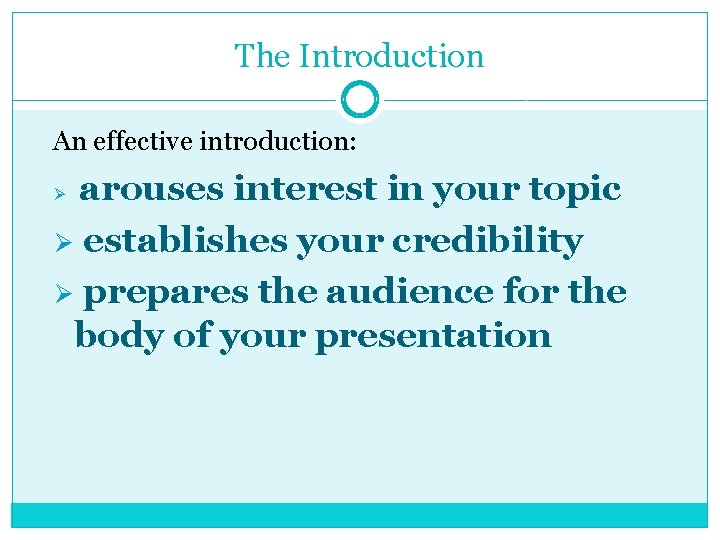 The Introduction

An effective introduction:

➢ arouses interest in your topic
➢ establishes your credibility
➢ prepares the audience for the body of your presentation